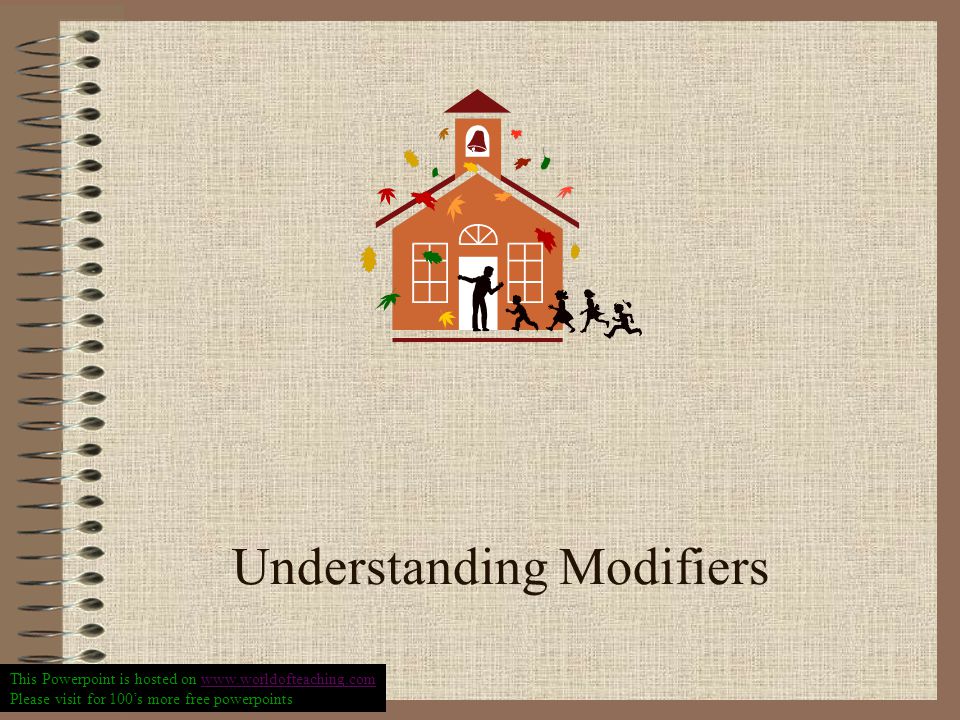 Understanding Modifiers

This Powerpoint is hosted on www.worldofteaching.com
Please visit for 100's more free powerpoints